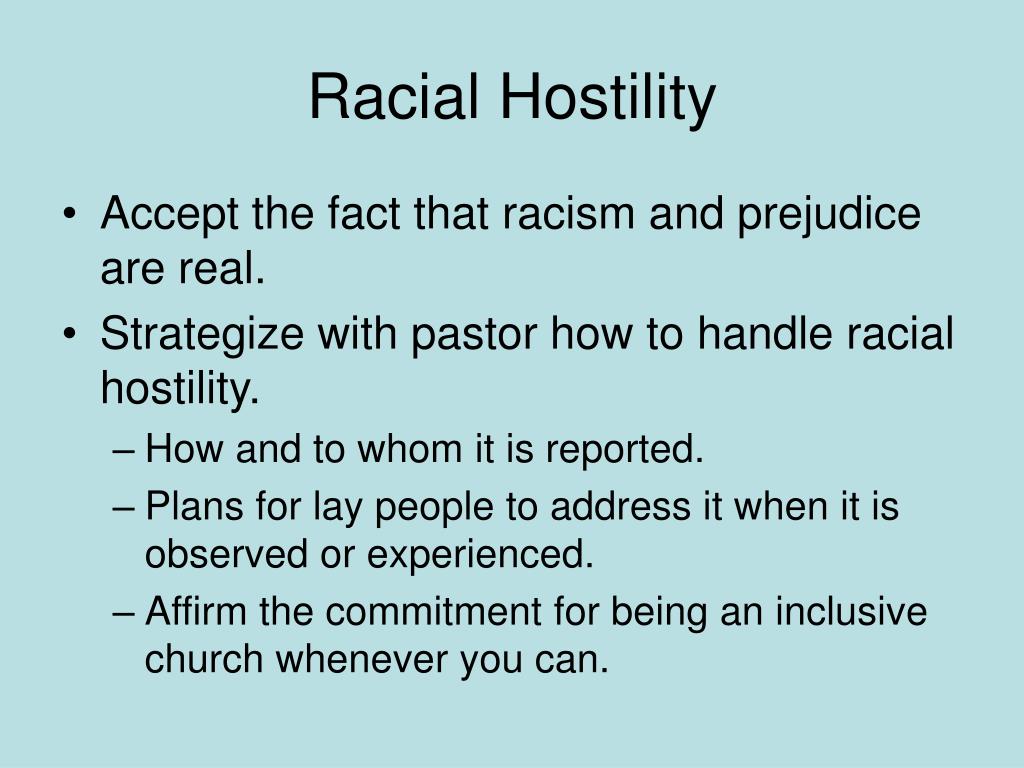 Racial Hostility

• Accept the fact that racism and prejudice are real.
• Strategize with pastor how to handle racial hostility.
– How and to whom it is reported.
– Plans for lay people to address it when it is observed or experienced.
– Affirm the commitment for being an inclusive church whenever you can.